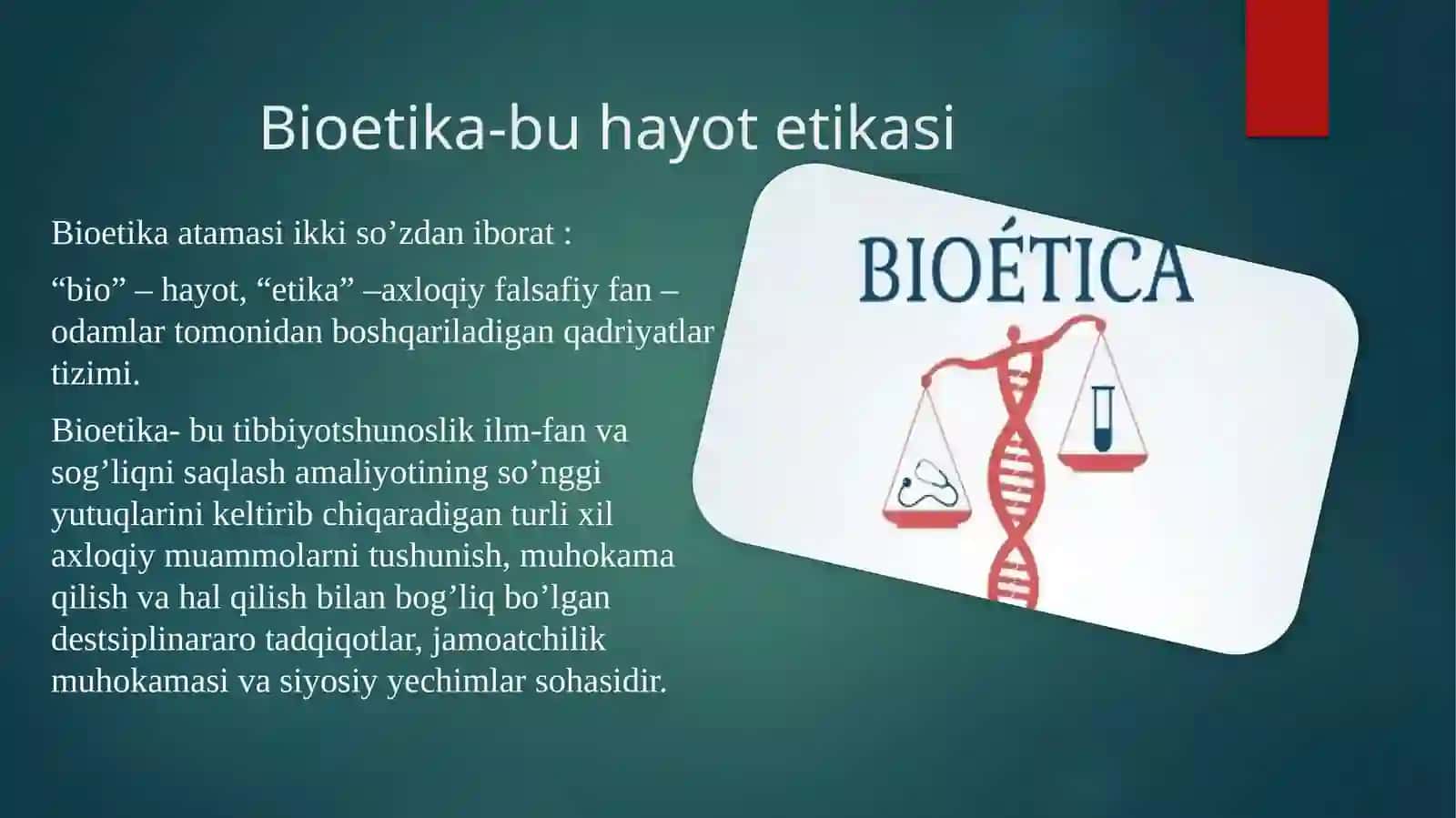 Bioetika-bu hayot etikasi

Bioetika atamasi ikki so’zdan iborat :

“bio” – hayot, “etika” –axloqiy falsafiy fan – odamlar tomonidan boshqariladigan qadriyatlar tizimi.

Bioetika- bu tibbiyotshunoslik ilm-fan va sog’liqni saqlash amaliyotining so’nggi yutuqlarini keltirib chiqaradigan turli xil axloqiy muammolarni tushunish, muhokama qilish va hal qilish bilan bog’liq bo’lgan destsiplinararo tadqiqotlar, jamoatchilik muhokamasi va siyosiy yechimlar sohasidir.

BIOÉTICA